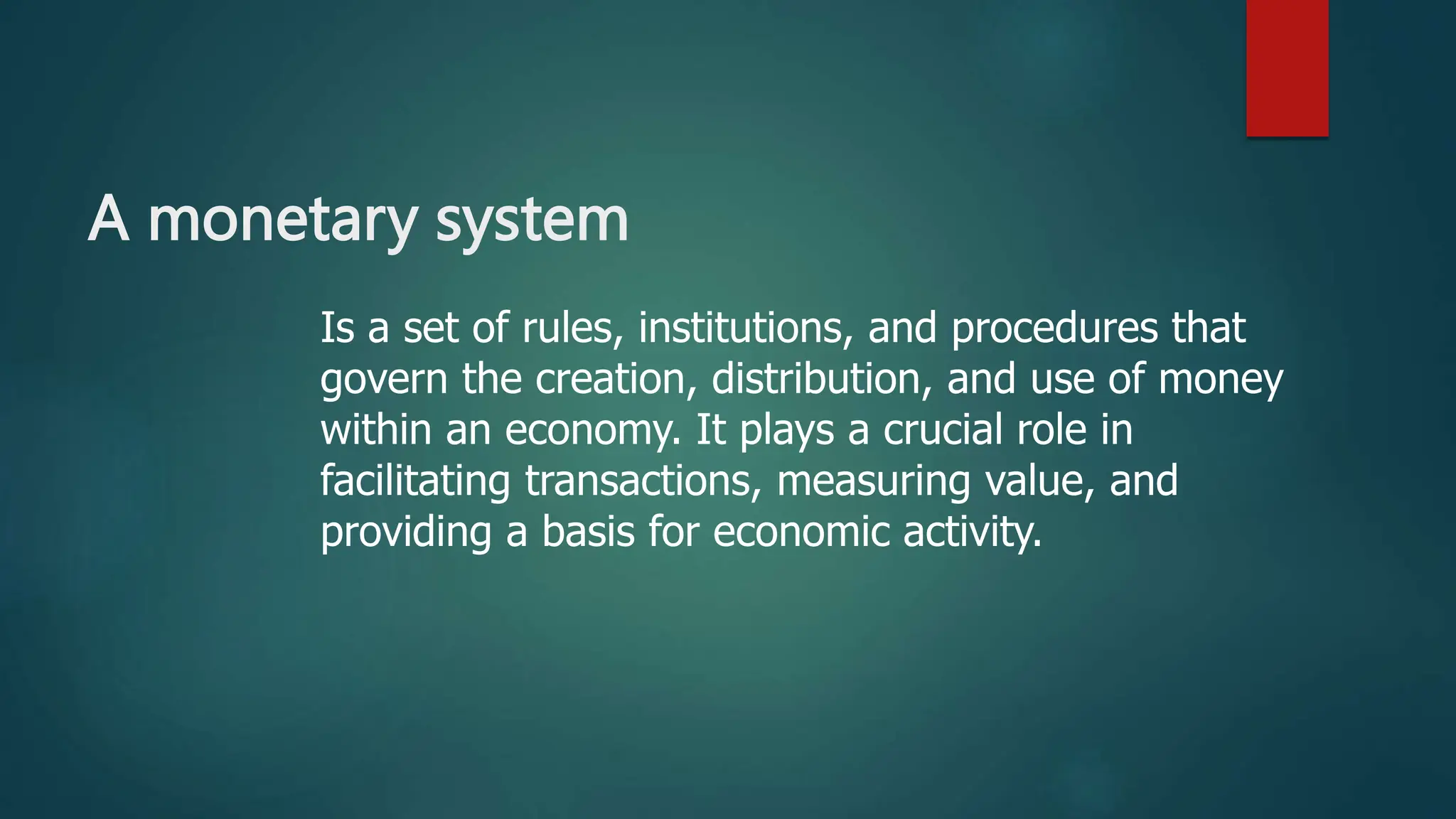 A monetary system

Is a set of rules, institutions, and procedures that govern the creation, distribution, and use of money within an economy. It plays a crucial role in facilitating transactions, measuring value, and providing a basis for economic activity.